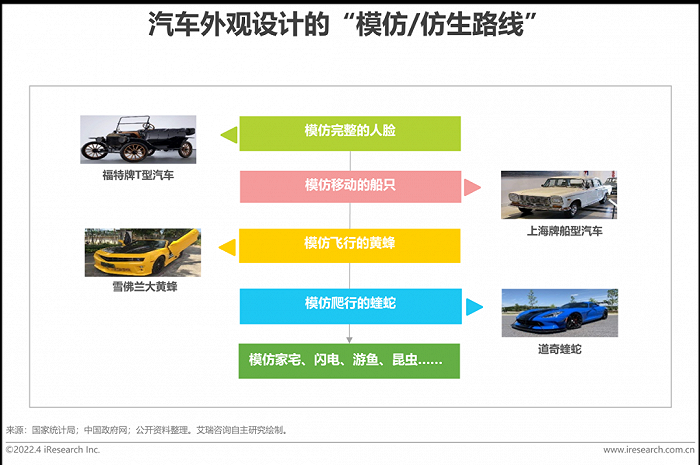 汽车外观设计的“模仿/仿生路线”

模仿完整的人脸

福特牌T型汽车

模仿移动的船只

上海牌船型汽车

模仿飞行的黄蜂

雪佛兰大黄蜂

模仿爬行的蝰蛇

道奇蝰蛇

模仿家宅、闪电、游鱼、昆虫……

来源：国家统计局；中国政府网；公开资料整理。艾瑞咨询自主研究绘制。

©2022.4 iResearch Inc.

www.iresearch.com.cn